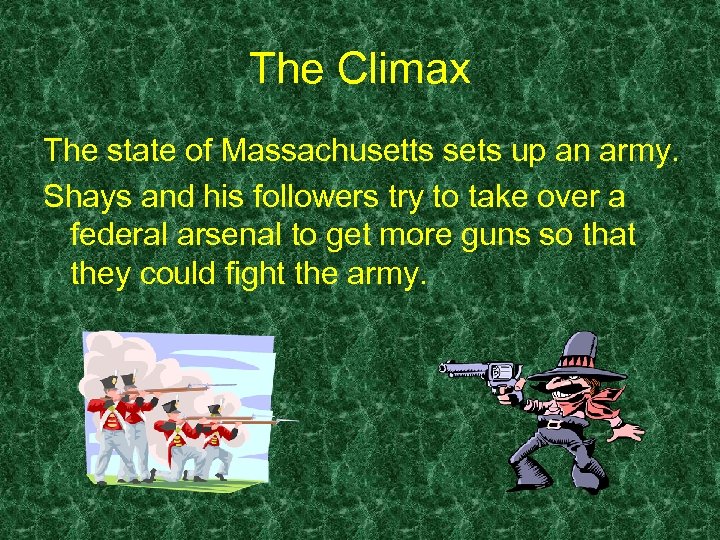 The Climax

The state of Massachusetts sets up an army.

Shays and his followers try to take over a federal arsenal to get more guns so that they could fight the army.